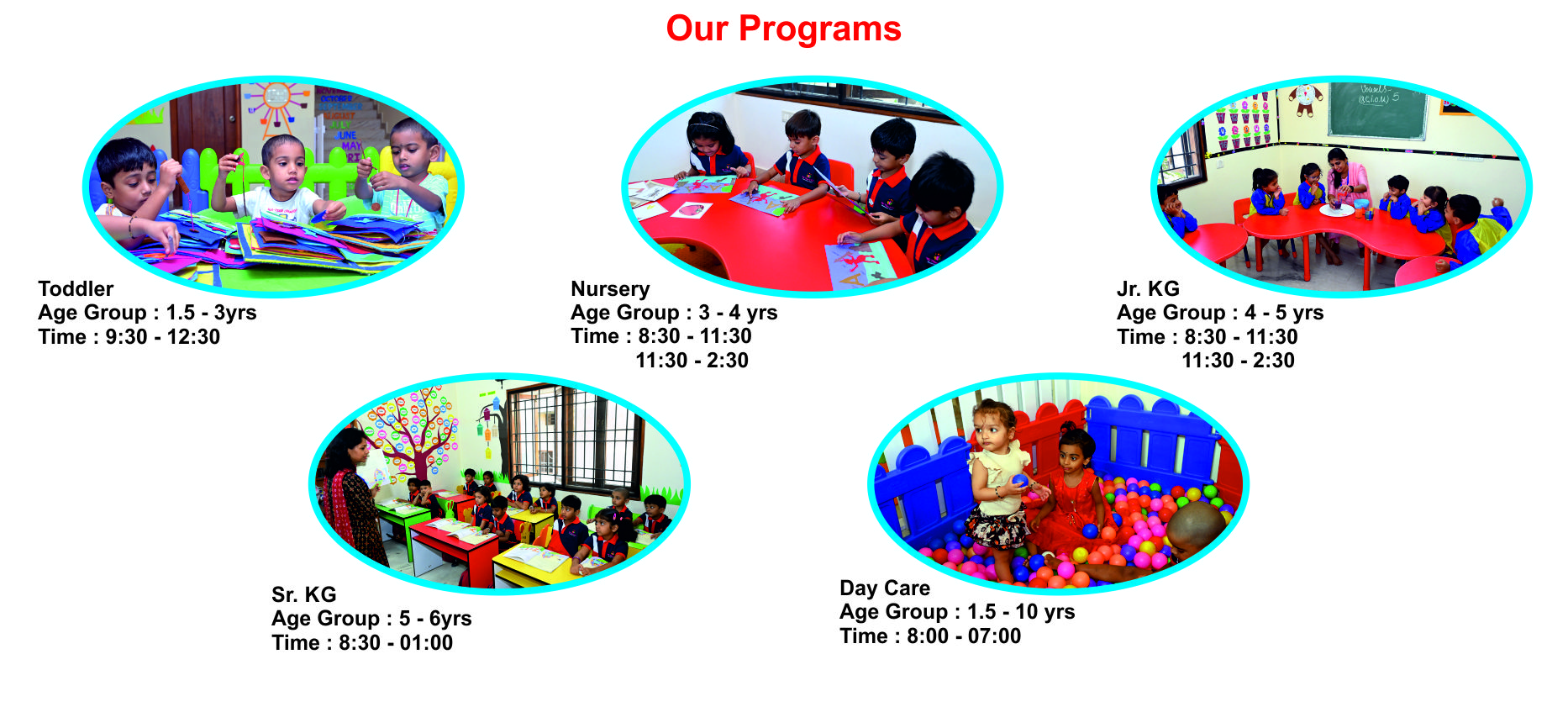 Our Programs

Toddler
Age Group : 1.5 - 3yrs
Time : 9:30 - 12:30

Nursery
Age Group : 3 - 4 yrs
Time : 8:30 - 11:30
11:30 - 2:30

Jr. KG
Age Group : 4 - 5 yrs
Time : 8:30 - 11:30
11:30 - 2:30

Sr. KG
Age Group : 5 - 6yrs
Time : 8:30 - 01:00

Day Care
Age Group : 1.5 - 10 yrs
Time : 8:00 - 07:00